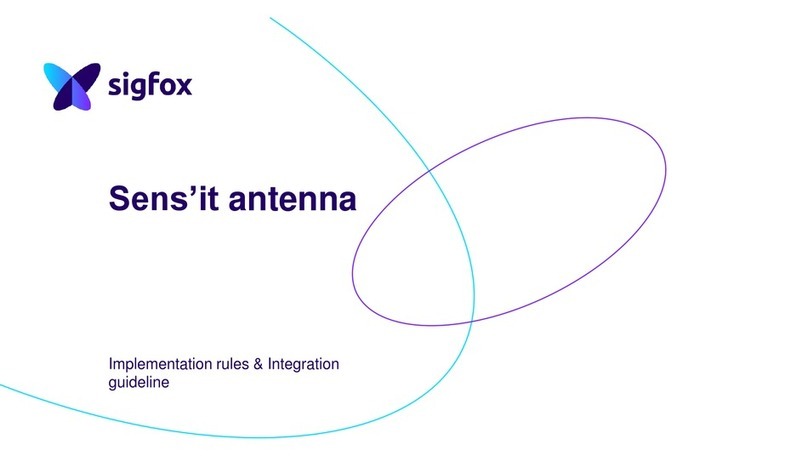 sigfox

Sens’it antenna

Implementation rules & Integration guideline